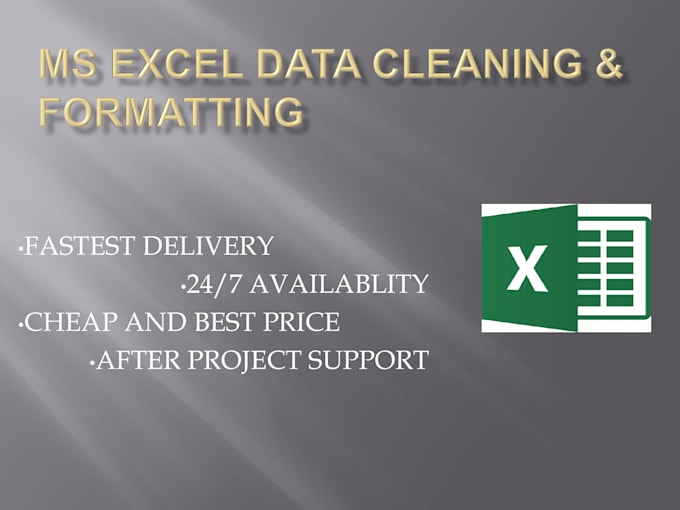 MS EXCEL DATA CLEANING & FORMATTING

•FASTEST DELIVERY

•24/7 AVAILABLITY

•CHEAP AND BEST PRICE

•AFTER PROJECT SUPPORT

X